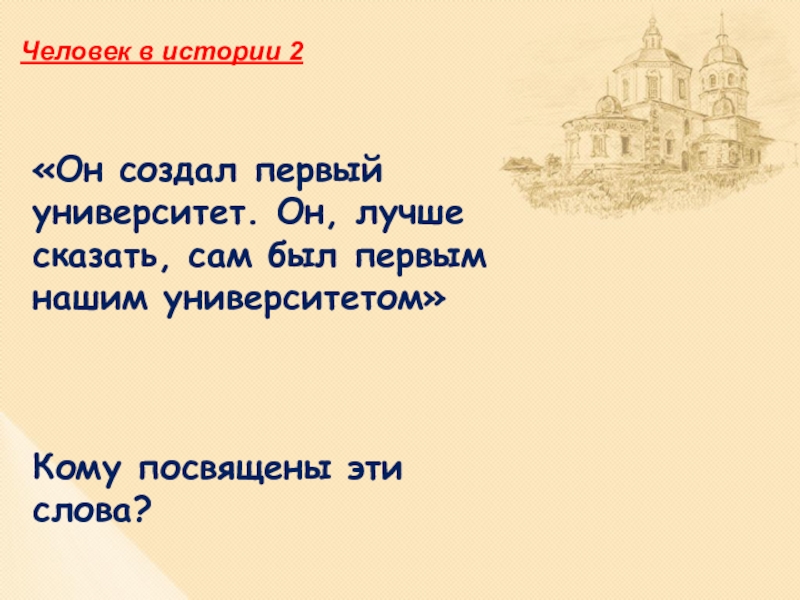 Человек в истории 2

«Он создал первый университет. Он, лучше сказать, сам был первым нашим университетом»

Кому посвящены эти слова?